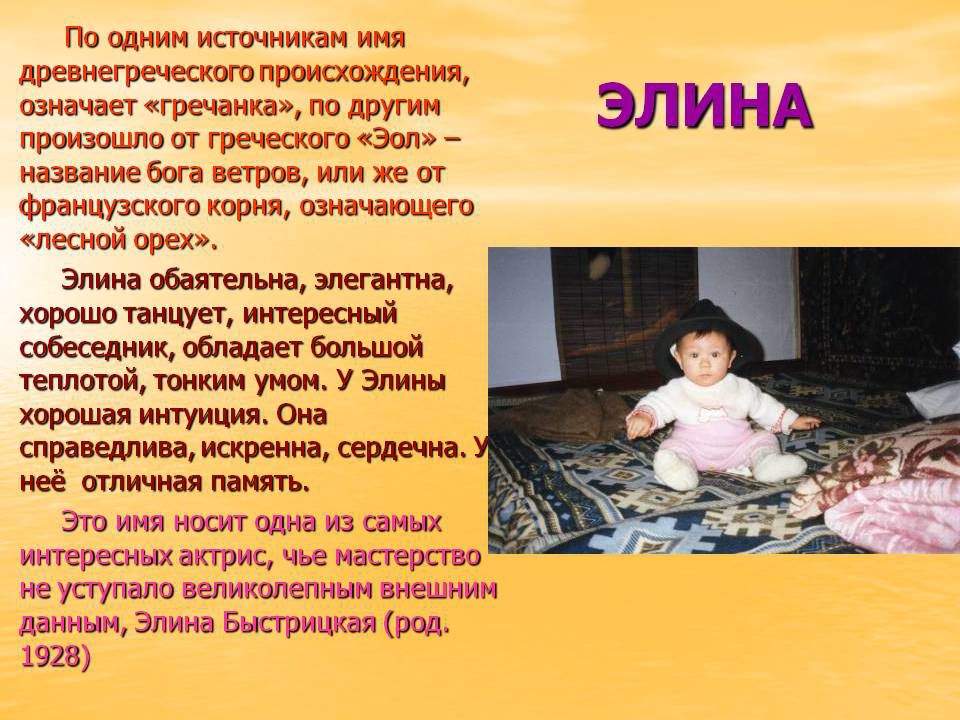 ЭЛИНА

По одним источникам имя древнегреческого происхождения, означает «гречанка», по другим произошло от греческого «Эол» – название бога ветров, или же от французского корня, означающего «лесной орех».

Элина обаятельна, элегантна, хорошо танцует, интересный собеседник, обладает большой теплотой, тонким умом. У Элины хорошая интуиция. Она справедлива, искренна, сердечна. У неё отличная память.

Это имя носит одна из самых интересных актрис, чье мастерство не уступало великолепным внешним данным, Элина Быстрицкая (род. 1928)